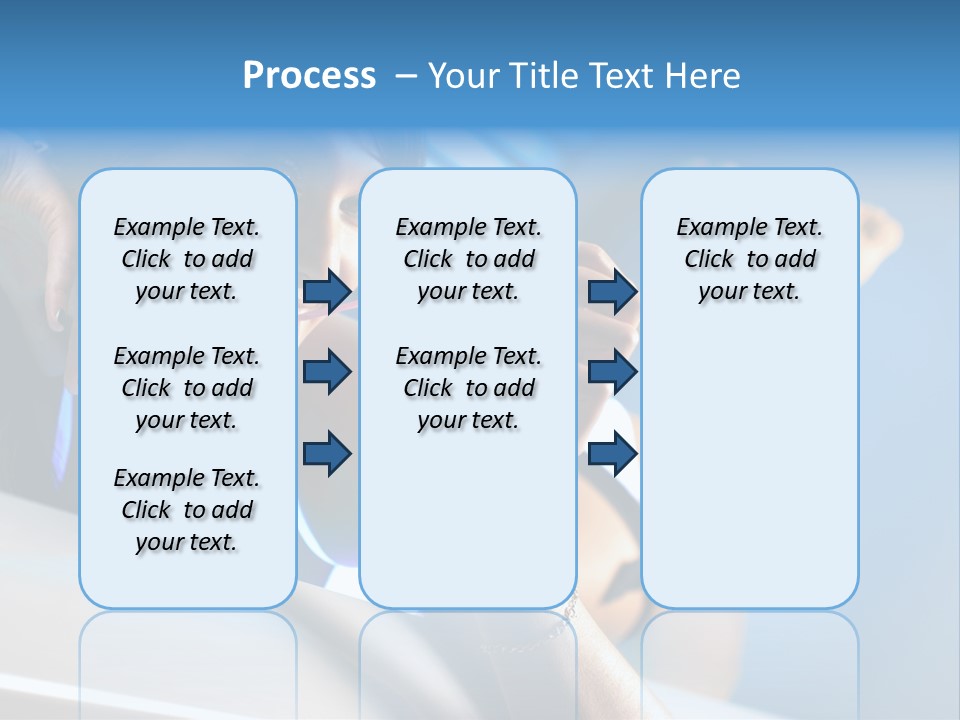 Process – Your Title Text Here

Example Text. Click to add your text.

Example Text. Click to add your text.

Example Text. Click to add your text.

Example Text. Click to add your text.

Example Text. Click to add your text.

Example Text. Click to add your text.